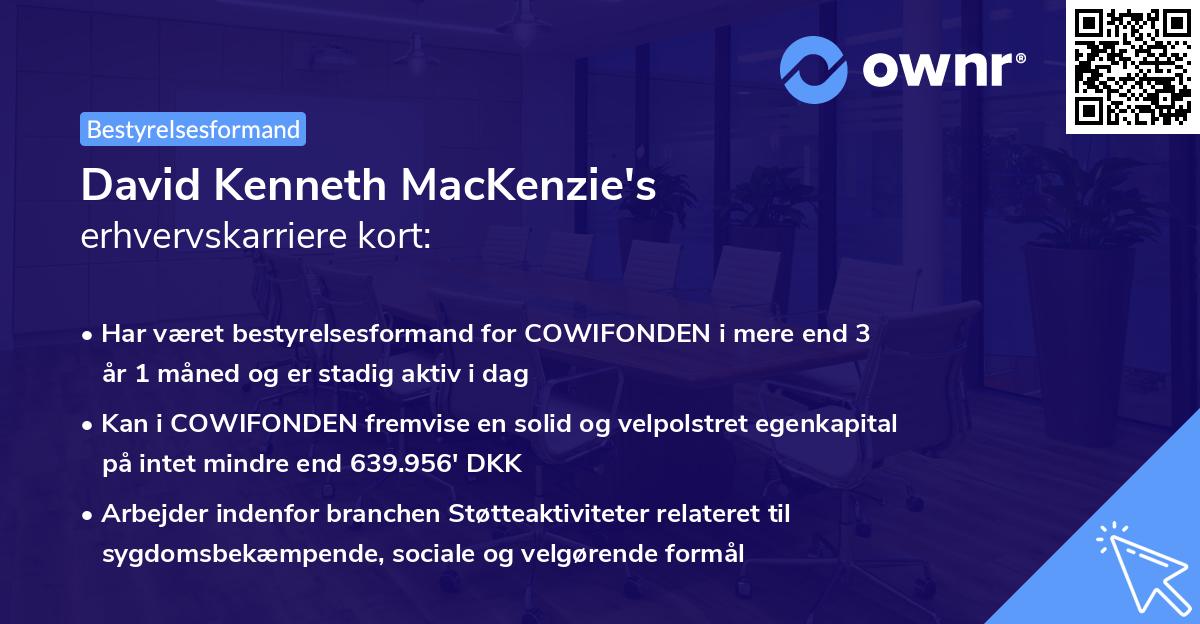 ownr®

Bestyrelsesformand

David Kenneth MacKenzie's erhvervskarriere kort:

• Har været bestyrelsesformand for COWIFONDEN i mere end 3 år 1 måned og er stadig aktiv i dag

• Kan i COWIFONDEN fremvise en solid og velpolstret egenkapital på intet mindre end 639.956' DKK

• Arbejder indenfor branchen Støtteaktiviteter relateret til sygdomsbekæmpende, sociale og velgørende formål